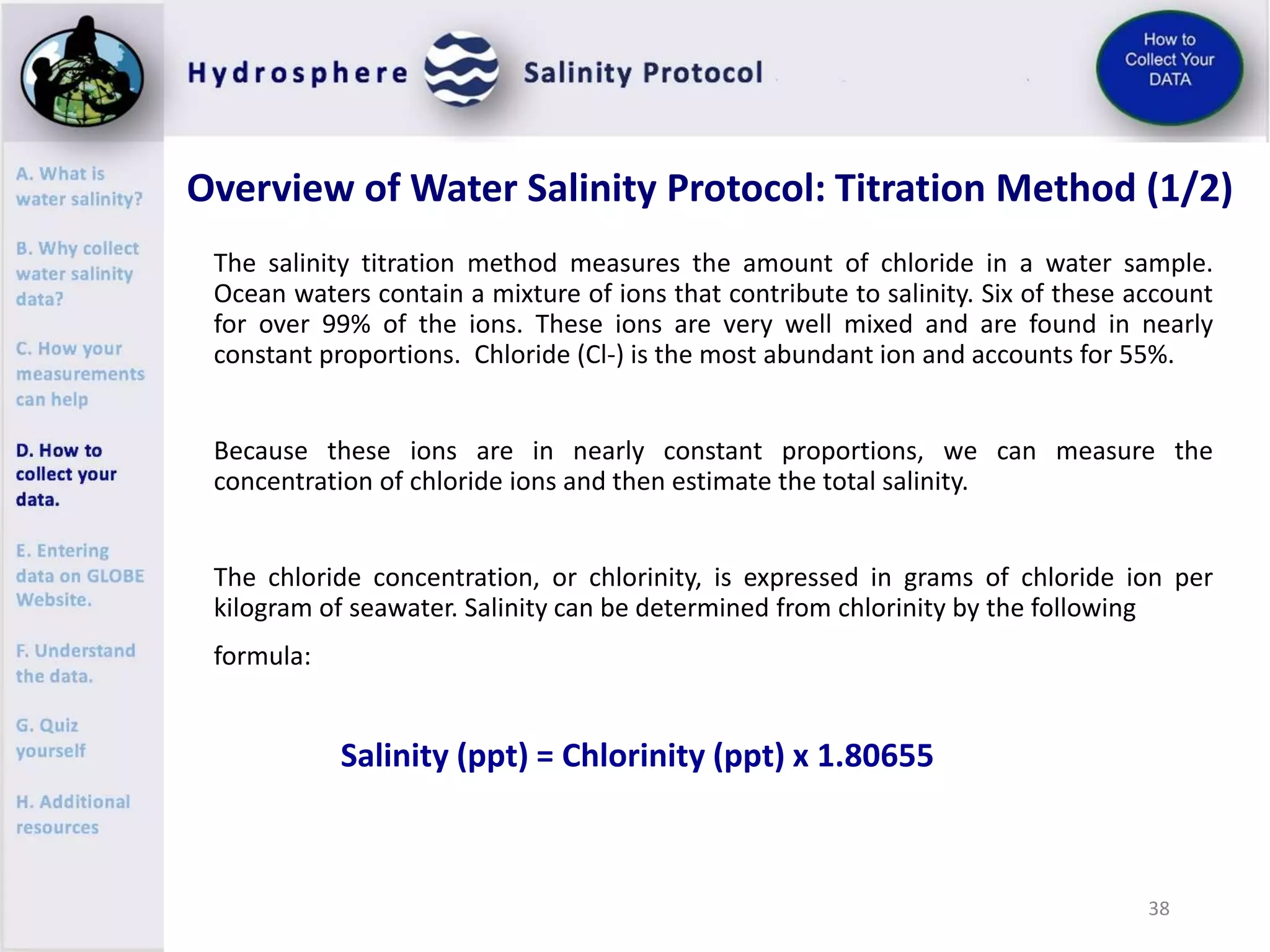 Hydrosphere Salinity Protocol

How to Collect Your DATA

A. What is water salinity?

B. Why collect water salinity data?

C. How your measurements can help

D. How to collect your data.

E. Entering data on GLOBE Website.

F. Understand the data.

G. Quiz yourself

H. Additional resources

Overview of Water Salinity Protocol: Titration Method (1/2)

The salinity titration method measures the amount of chloride in a water sample. Ocean waters contain a mixture of ions that contribute to salinity. Six of these account for over 99% of the ions. These ions are very well mixed and are found in nearly constant proportions. Chloride (Cl-) is the most abundant ion and accounts for 55%.

Because these ions are in nearly constant proportions, we can measure the concentration of chloride ions and then estimate the total salinity.

The chloride concentration, or chlorinity, is expressed in grams of chloride ion per kilogram of seawater. Salinity can be determined from chlorinity by the following formula:

Salinity (ppt) = Chlorinity (ppt) x 1.80655

38